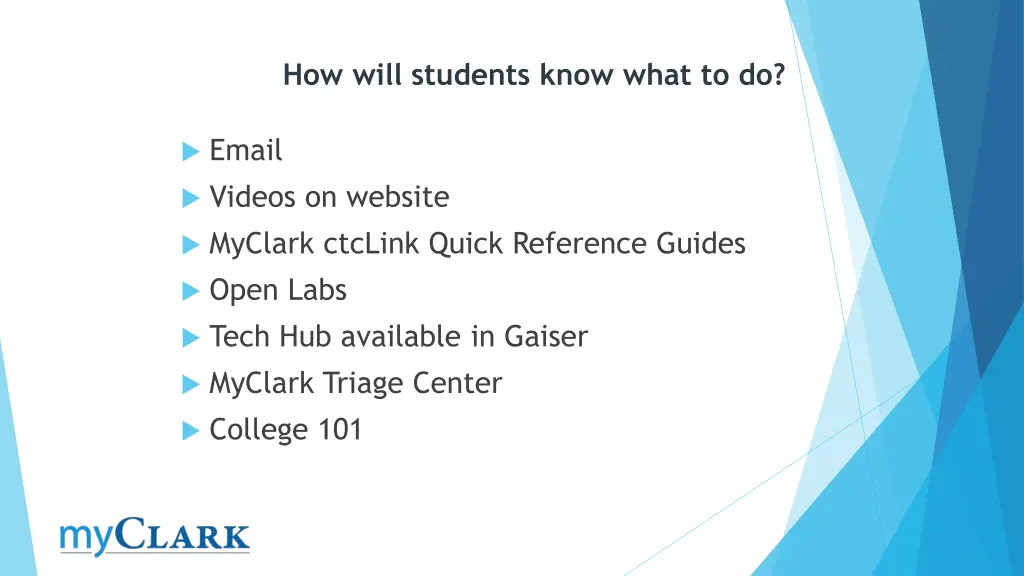 How will students know what to do?

Email
Videos on website
MyClark ctcLink Quick Reference Guides
Open Labs
Tech Hub available in Gaiser
MyClark Triage Center
College 101

myCLARK